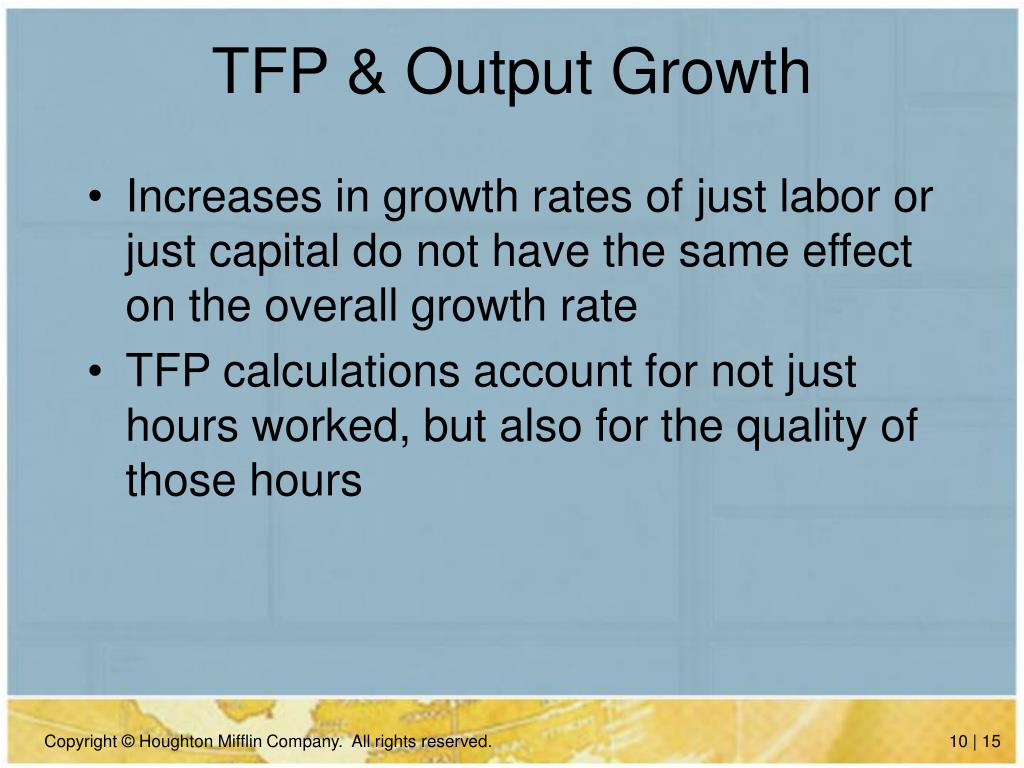 TFP & Output Growth

• Increases in growth rates of just labor or just capital do not have the same effect on the overall growth rate
• TFP calculations account for not just hours worked, but also for the quality of those hours

Copyright © Houghton Mifflin Company. All rights reserved.

10 | 15